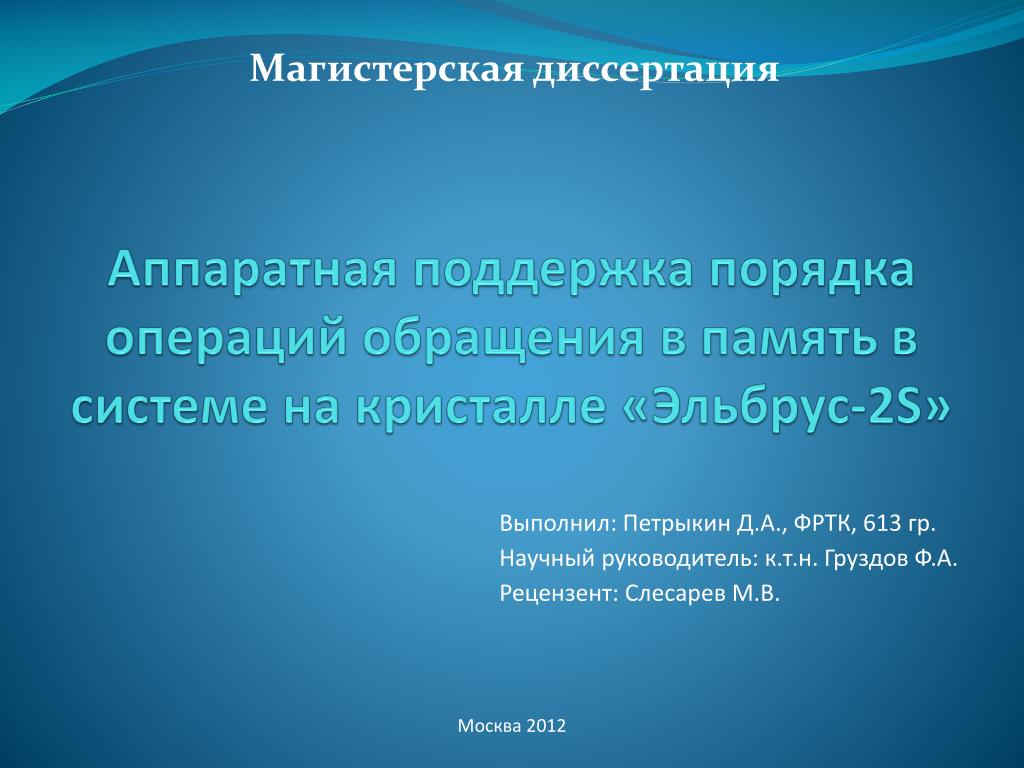 Магистерская диссертация

Аппаратная поддержка порядка операций обращения в память в системе на кристалле «Эльбрус-2S»

Выполнил: Петрыкин Д.А., ФРТК, 613 гр.
Научный руководитель: к.т.н. Груздов Ф.А.
Рецензент: Слесарев М.В.

Москва 2012